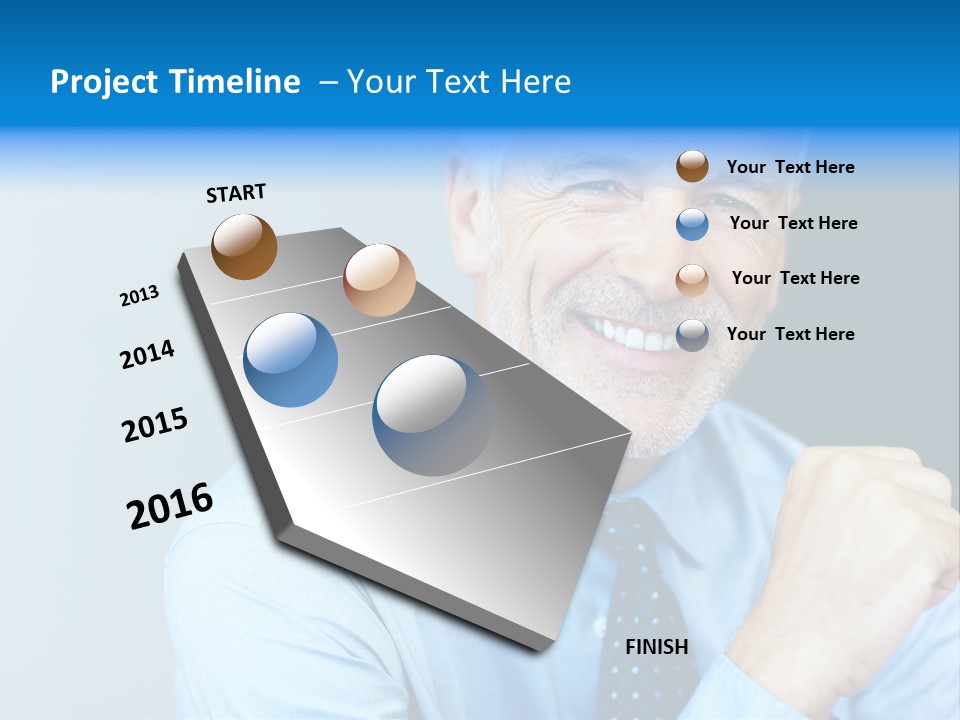 Project Timeline – Your Text Here

START

2013

2014

2015

2016

Your Text Here

Your Text Here

Your Text Here

Your Text Here

FINISH